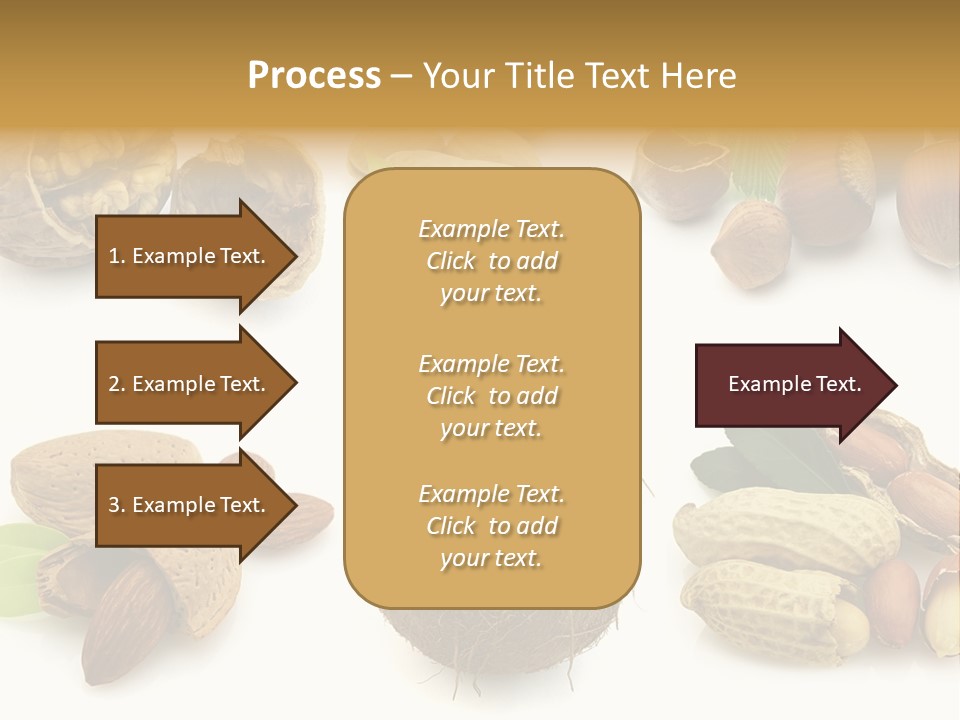 Process – Your Title Text Here

1. Example Text.

2. Example Text.

3. Example Text.

Example Text. Click to add your text.

Example Text. Click to add your text.

Example Text. Click to add your text.

Example Text.